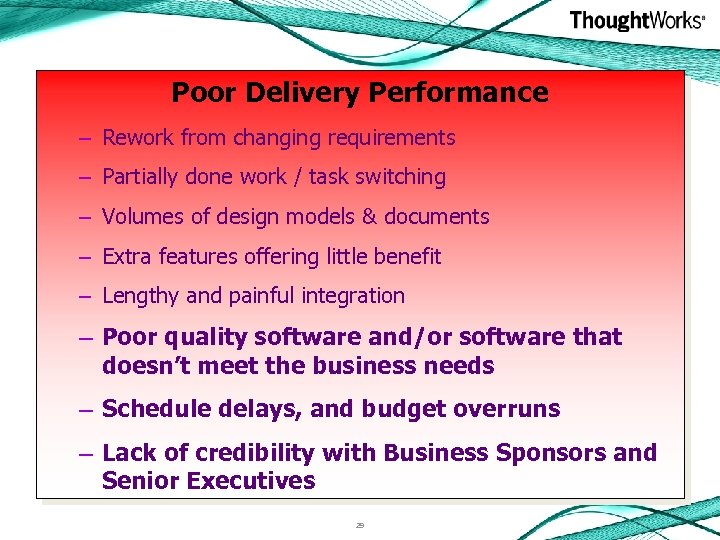 ThoughtWorks®

Poor Delivery Performance

– Rework from changing requirements

– Partially done work / task switching

– Volumes of design models & documents

– Extra features offering little benefit

– Lengthy and painful integration

– Poor quality software and/or software that doesn't meet the business needs

– Schedule delays, and budget overruns

– Lack of credibility with Business Sponsors and Senior Executives

29